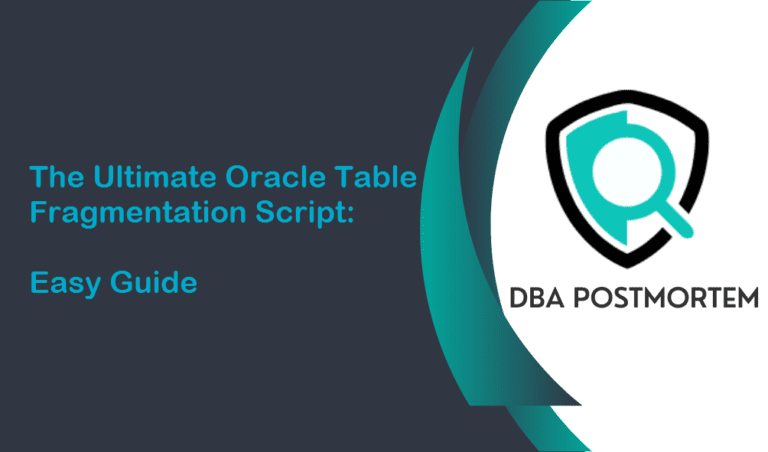 The Ultimate Oracle Table Fragmentation Script:

Easy Guide

DBA POSTMORTEM